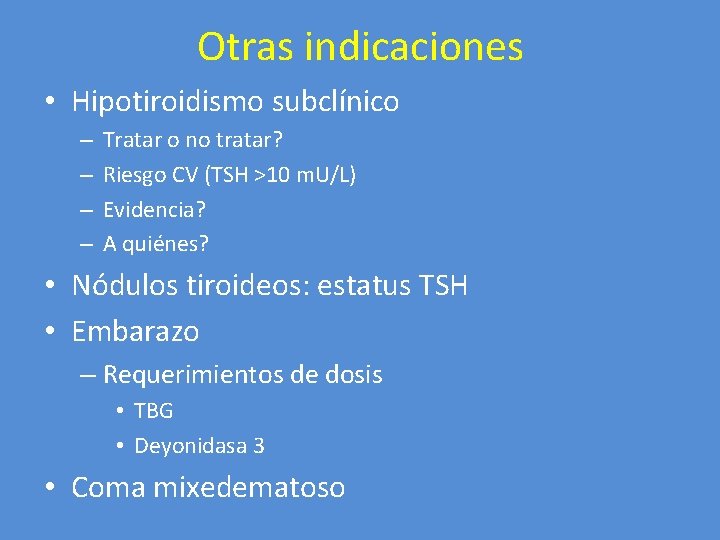 Otras indicaciones

• Hipotiroidismo subclínico
– Tratar o no tratar?
– Riesgo CV (TSH >10 mU/L)
– Evidencia?
– A quiénes?

• Nódulos tiroideos: estatus TSH

• Embarazo
– Requerimientos de dosis
• TBG
• Deyonidasa 3

• Coma mixedematoso